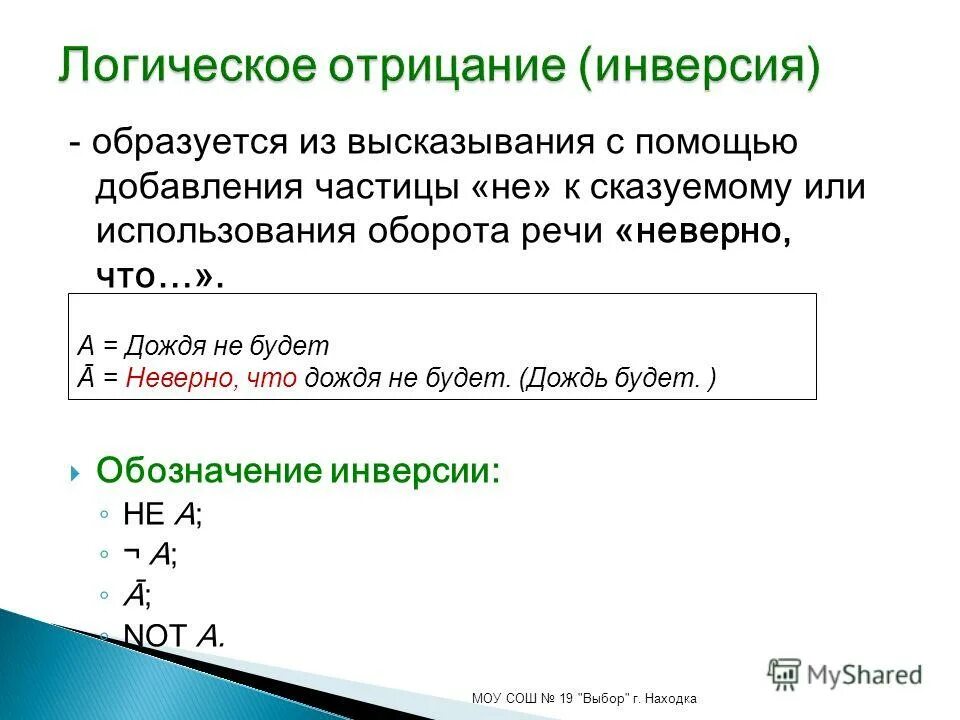 Логическое отрицание (инверсия)

- образуется из высказывания с помощью добавления частицы «не» к сказуемому или использования оборота речи «неверно, что…».

A = Дождя не будет
$\bar{A}$ = Неверно, что дождя не будет. (Дождь будет. )

Обозначение инверсии:
◦ НЕ A;
◦ ¬ A;
◦ $\bar{A}$;
◦ NOT A.

MyShared

МОУ СОШ № 19 "Выбор" г. Находка